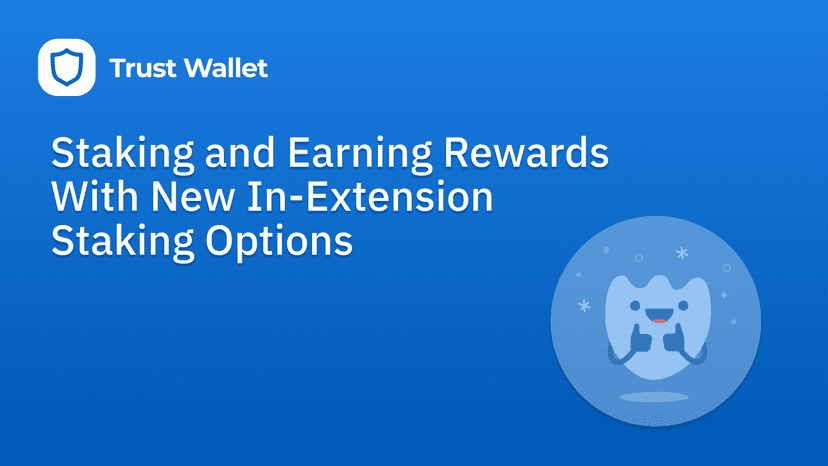 Trust Wallet

Staking and Earning Rewards With New In-Extension Staking Options